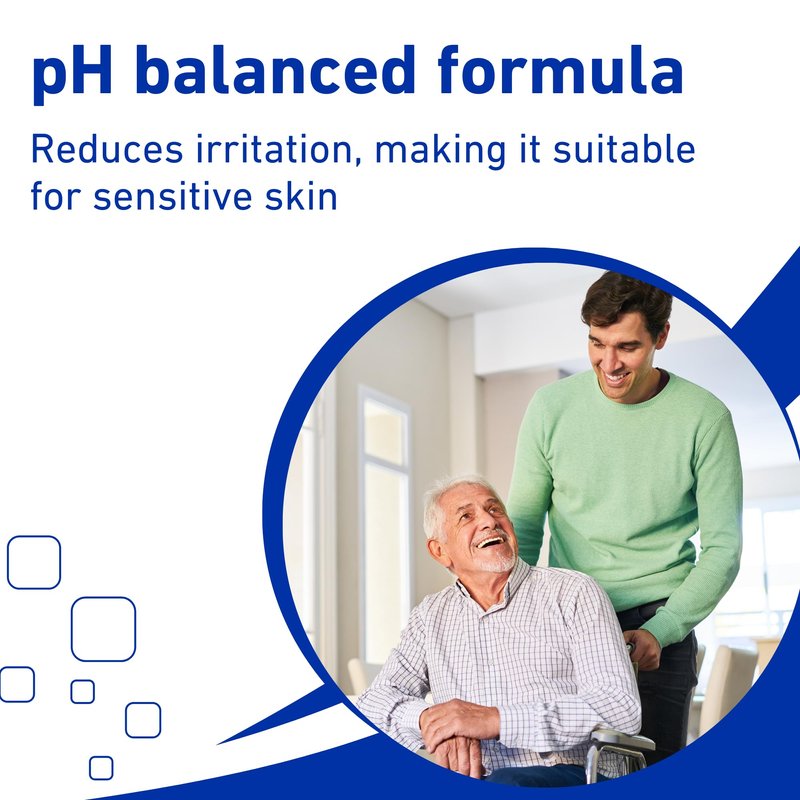 pH balanced formula

Reduces irritation, making it suitable for sensitive skin